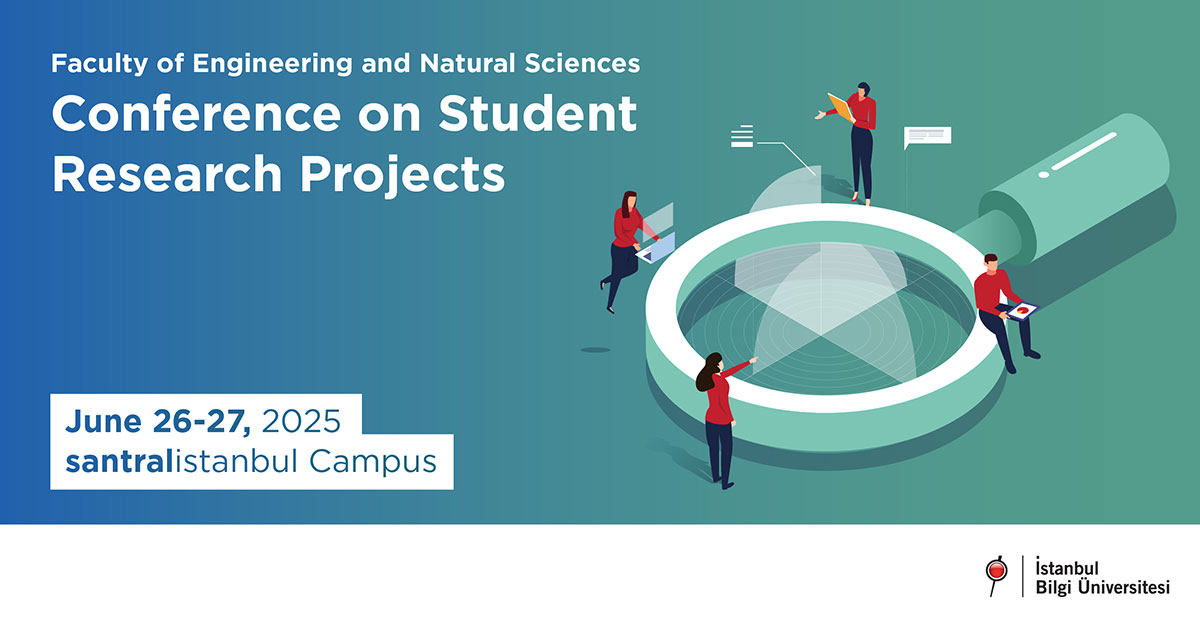 Faculty of Engineering and Natural Sciences
Conference on Student Research Projects

June 26-27, 2025
santralistanbul Campus

İstanbul
Bilgi Üniversitesi